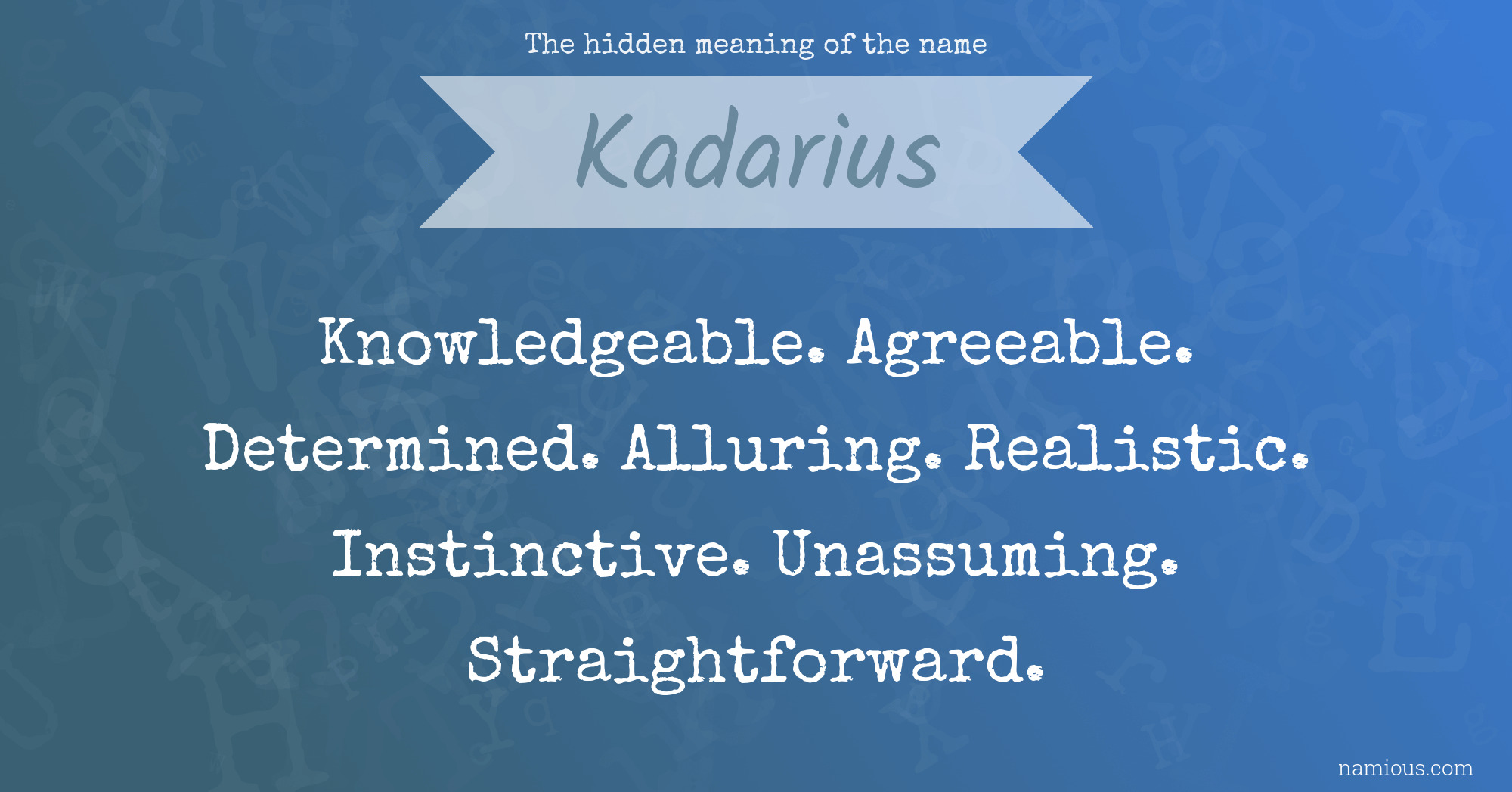 The hidden meaning of the name

Kadarius

Knowledgeable. Agreeable. Determined. Alluring. Realistic. Instinctive. Unassuming. Straightforward.

namious.com